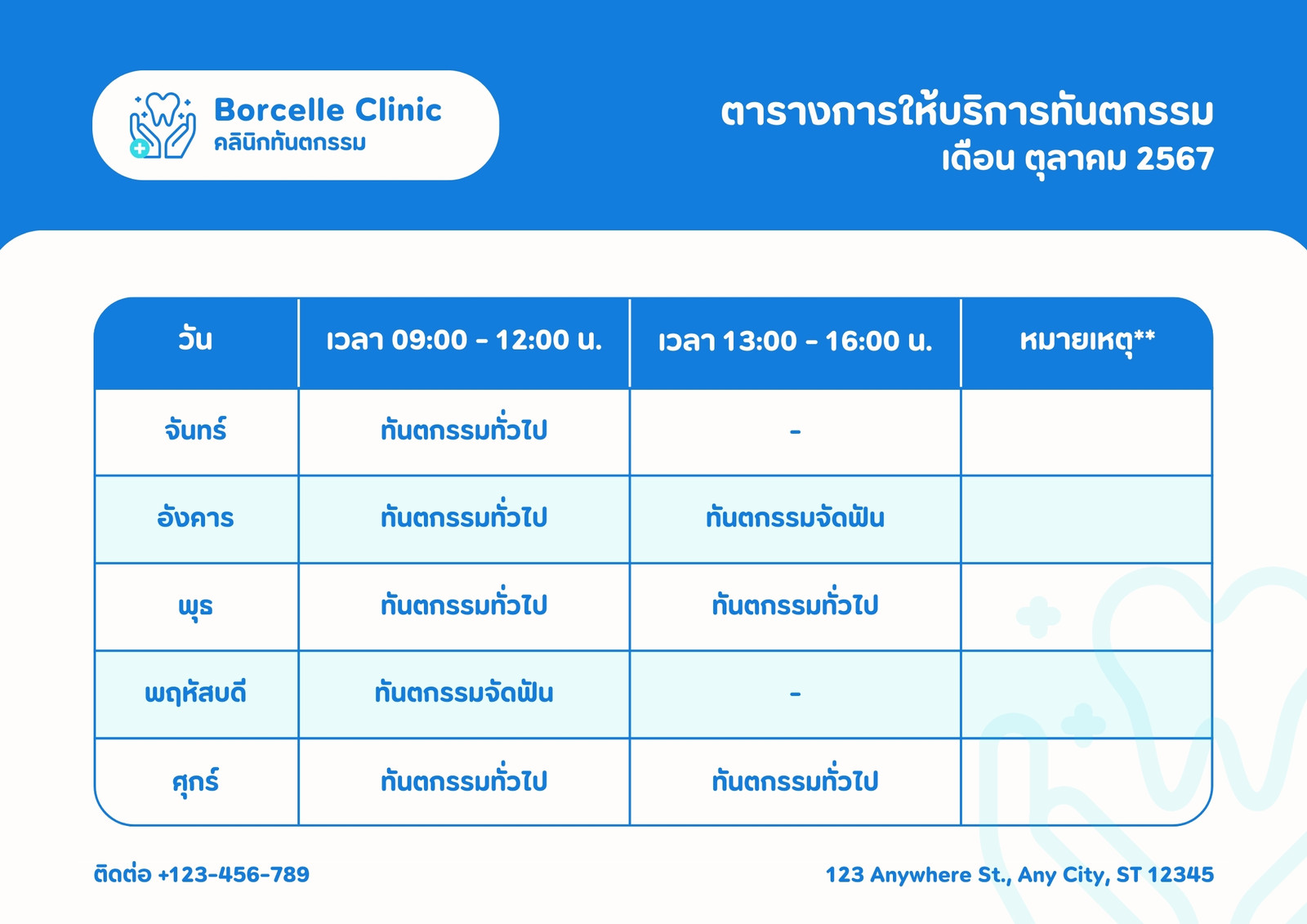 Borcelle Clinic
คลินิกทันตกรรม

ตารางการให้บริการทันตกรรม
เดือน ตุลาคม 2567

| วัน | เวลา 09:00 - 12:00 น. | เวลา 13:00 - 16:00 น. | หมายเหตุ** |
|---|---|---|---|
| จันทร์ | ทันตกรรมทั่วไป | - | |
| อังคาร | ทันตกรรมทั่วไป | ทันตกรรมจัดฟัน | |
| พุธ | ทันตกรรมทั่วไป | ทันตกรรมทั่วไป | |
| พฤหัสบดี | ทันตกรรมจัดฟัน | - | |
| ศุกร์ | ทันตกรรมทั่วไป | ทันตกรรมทั่วไป | |

ติดต่อ +123-456-789

123 Anywhere St., Any City, ST 12345